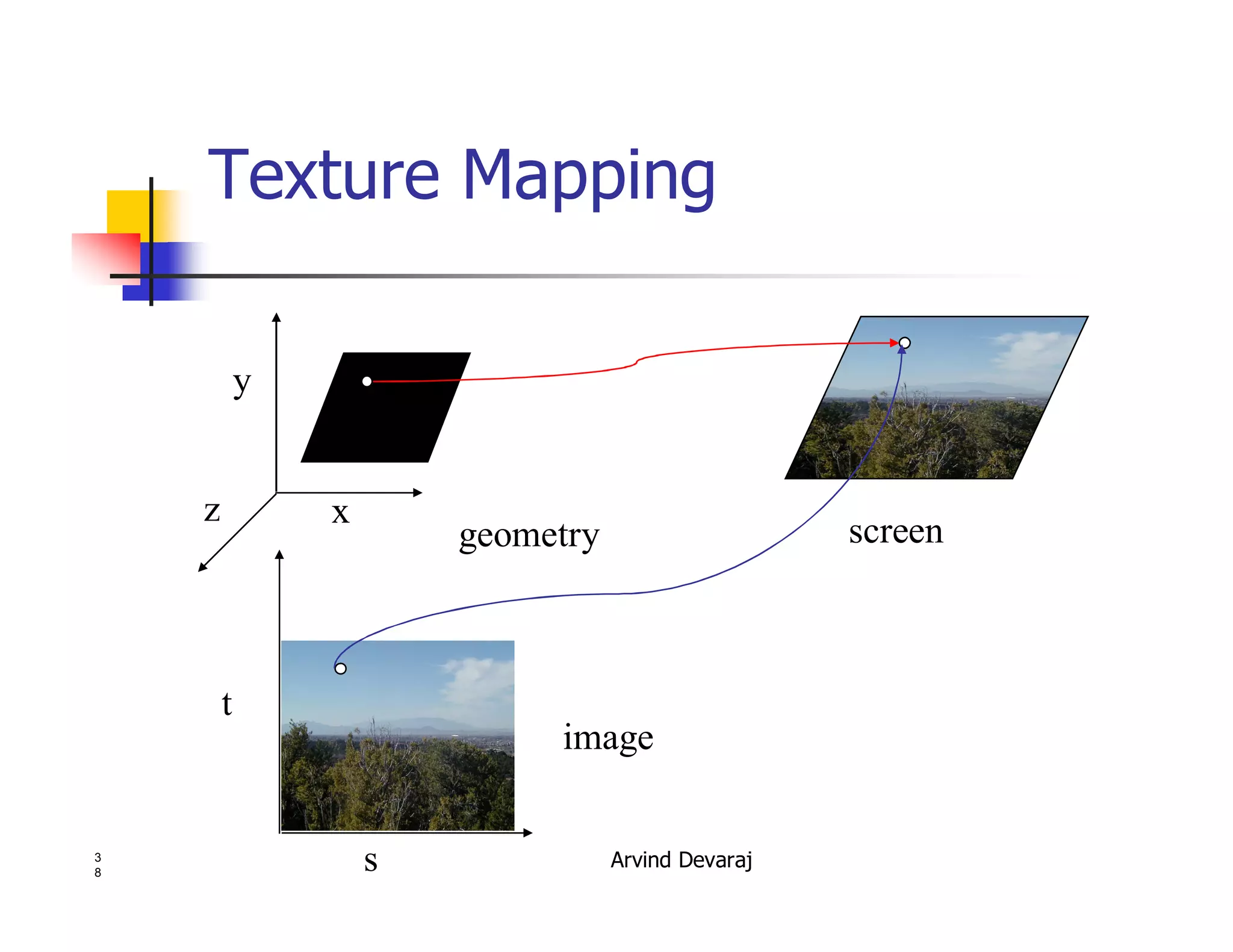 Texture Mapping

y

z

x

geometry

screen

t

image

s

38

Arvind Devaraj